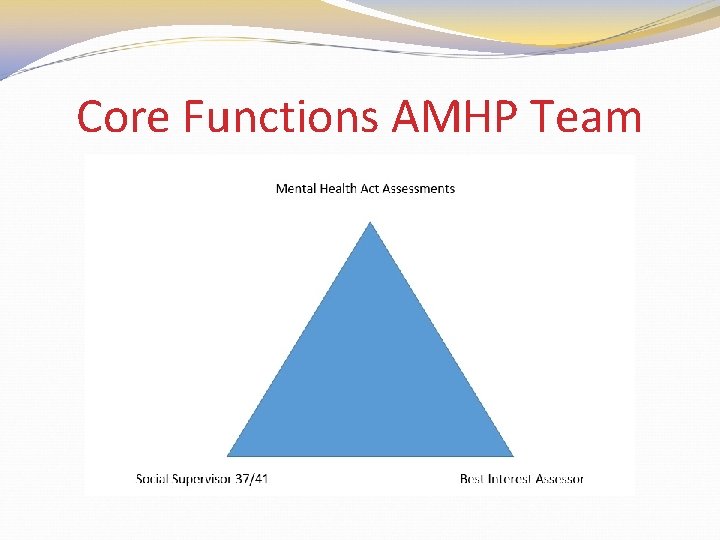 Core Functions AMHP Team

Mental Health Act Assessments

Social Supervisor 37/41

Best Interest Assessor